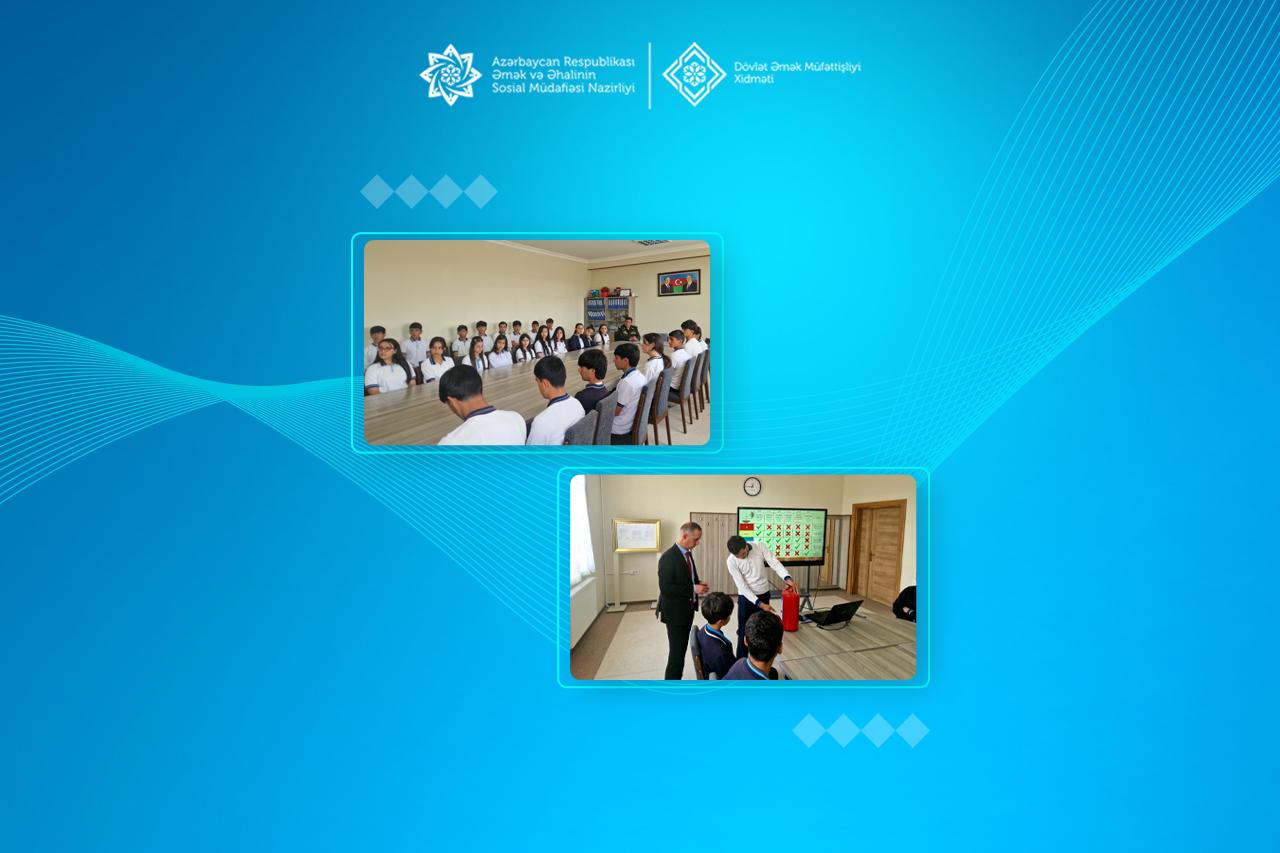 Azərbaycan Respublikası
Əmək və Əhalinin
Sosial Müdafiəsi Nazirliyi

Dövlət Əmək Müfəttişliyi
Xidməti